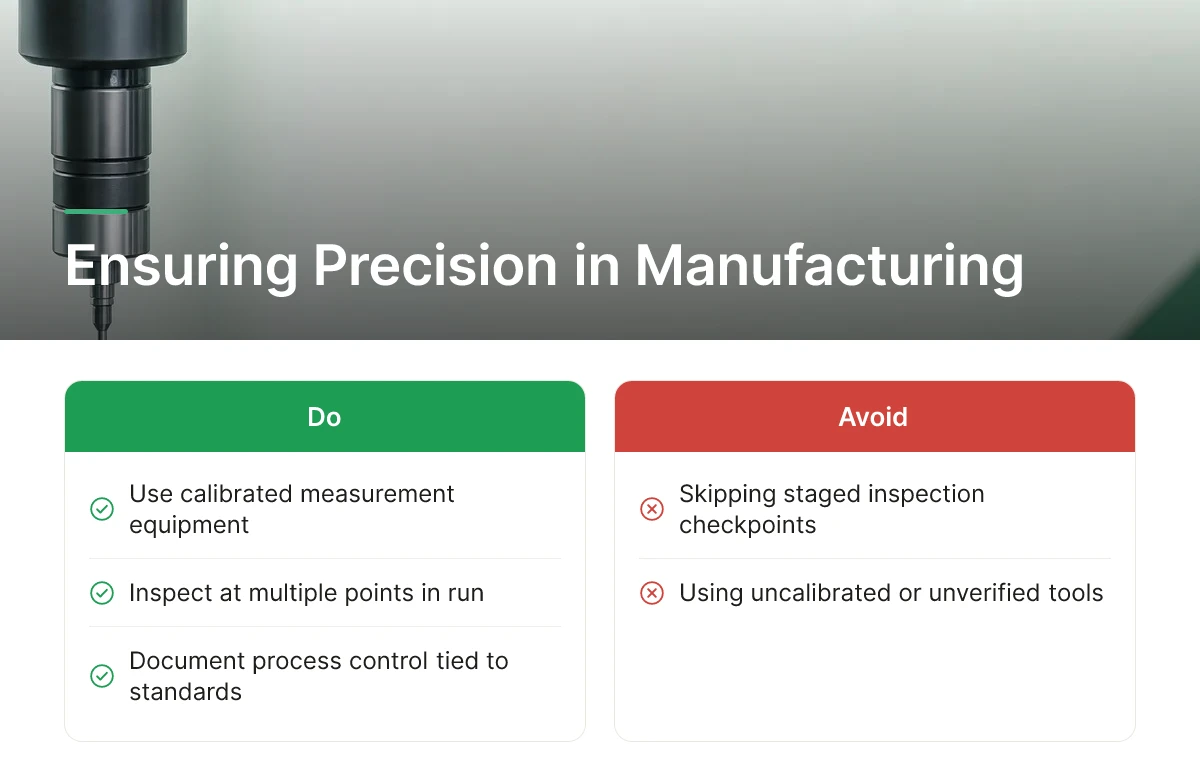 Ensuring Precision in Manufacturing

Do

Use calibrated measurement equipment

Inspect at multiple points in run

Document process control tied to standards

Avoid

Skipping staged inspection checkpoints

Using uncalibrated or unverified tools